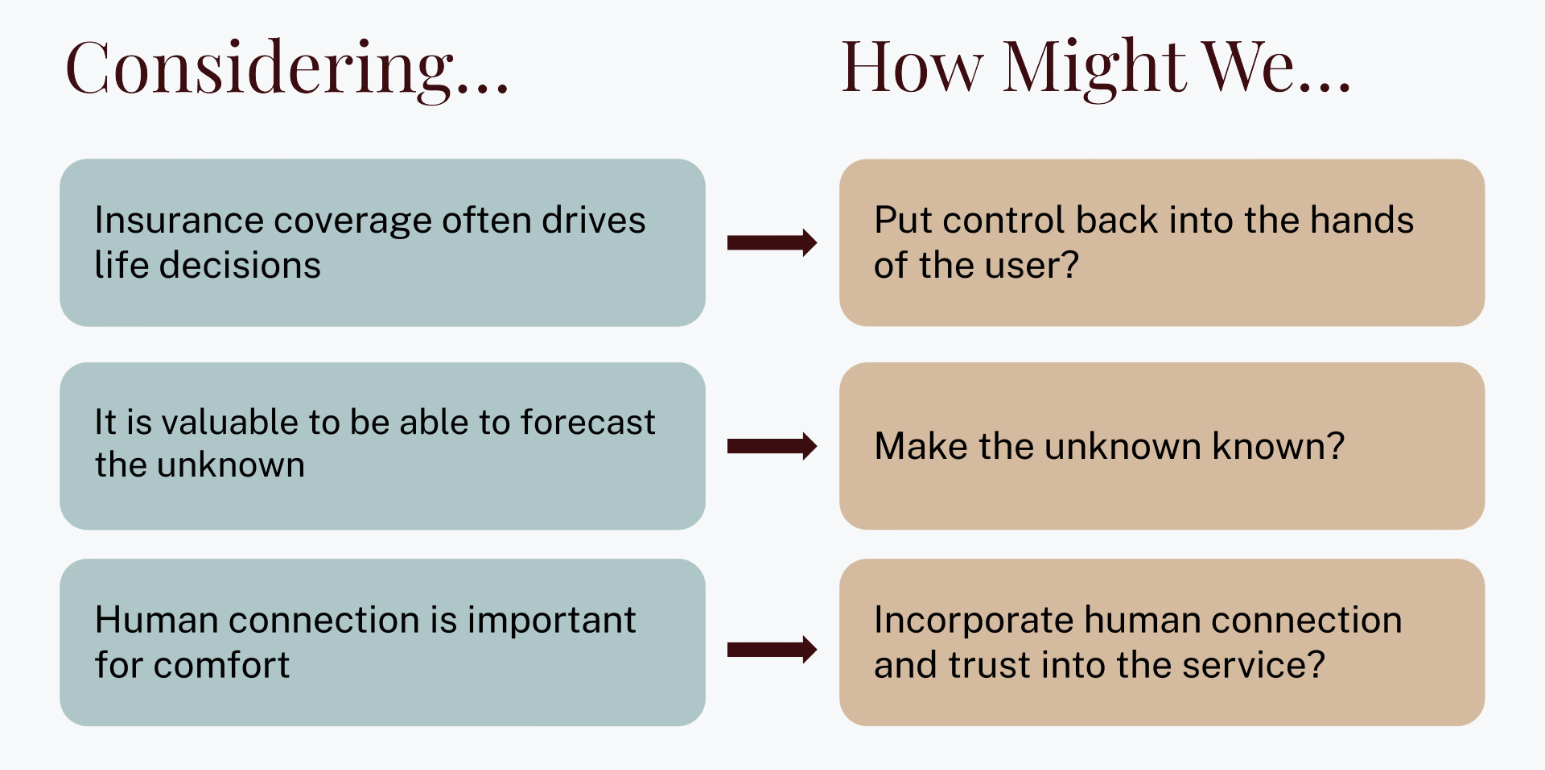 Considering...

Insurance coverage often drives life decisions

It is valuable to be able to forecast the unknown

Human connection is important for comfort

How Might We...

Put control back into the hands of the user?

Make the unknown known?

Incorporate human connection and trust into the service?